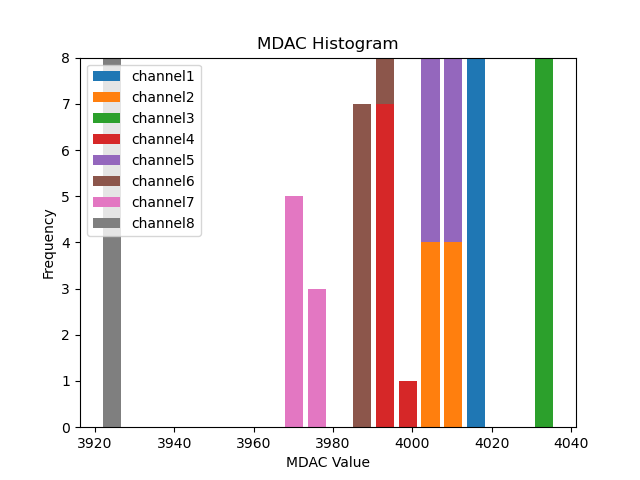 MDAC Histogram

channel1
channel2
channel3
channel4
channel5
channel6
channel7
channel8

Frequency

8
7
6
5
4
3
2
1
0

3920 3940 3960 3980 4000 4020 4040

MDAC Value